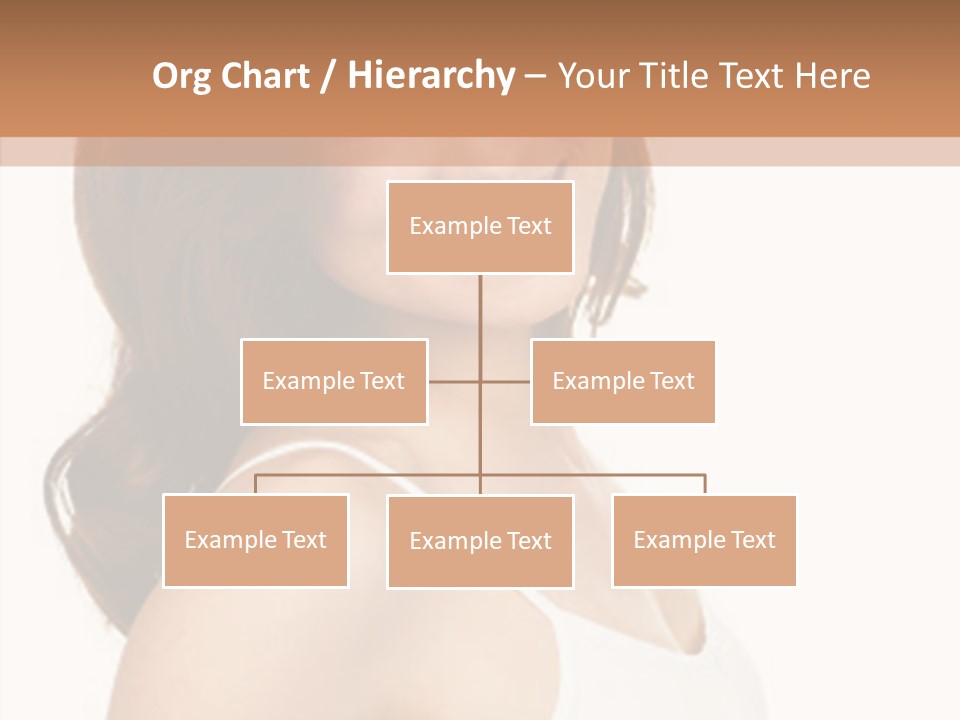 Org Chart / Hierarchy – Your Title Text Here

Example Text

Example Text

Example Text

Example Text

Example Text

Example Text